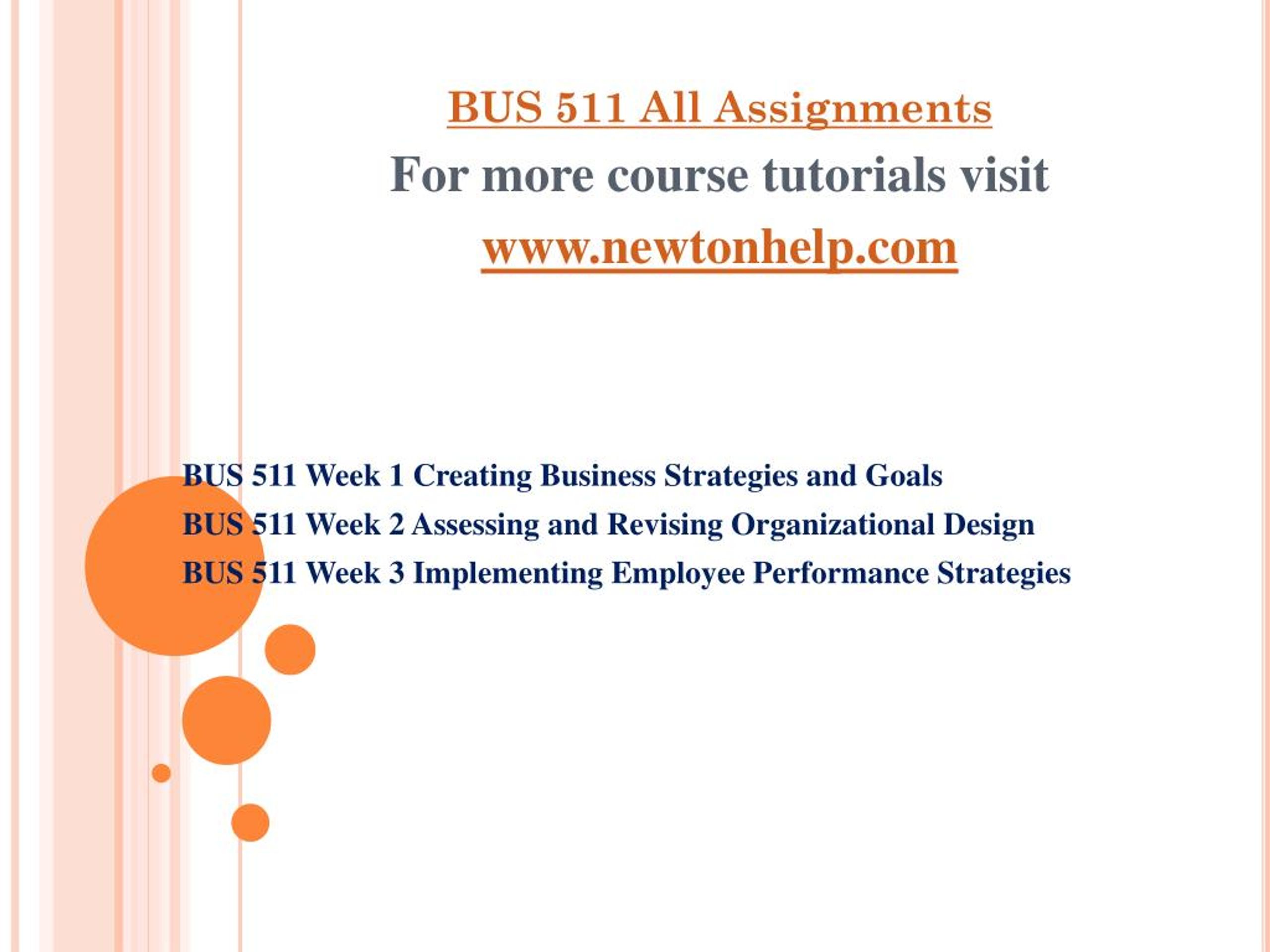 BUS 511 All Assignments

For more course tutorials visit

www.newtonhelp.com

BUS 511 Week 1 Creating Business Strategies and Goals

BUS 511 Week 2 Assessing and Revising Organizational Design

BUS 511 Week 3 Implementing Employee Performance Strategies